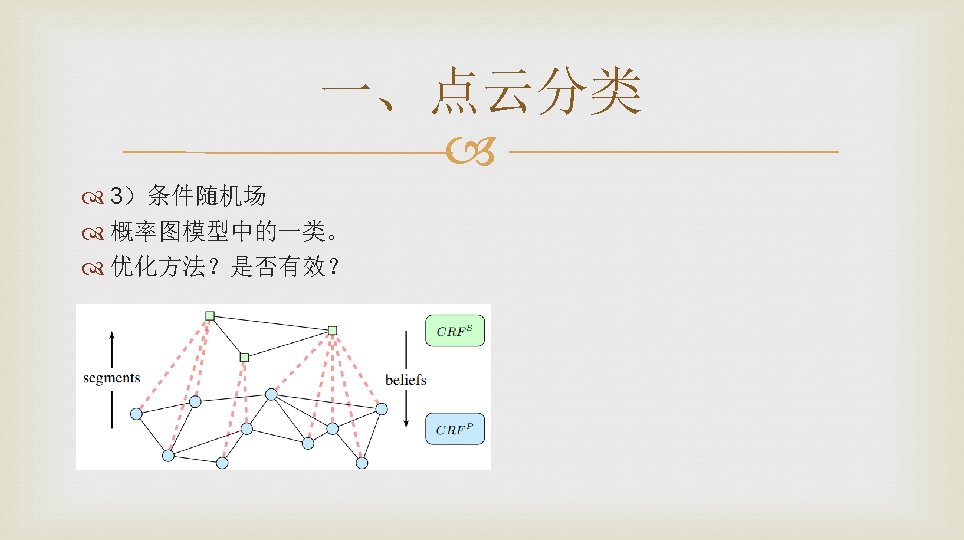 一、点云分类

3）条件随机场

概率图模型中的一类。

优化方法？是否有效？

segments

beliefs

$CRF^S$

$CRF^P$